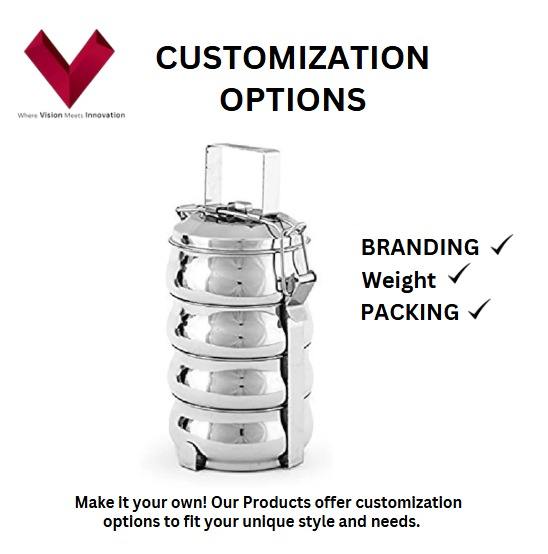 Where Vision Meets Innovation

CUSTOMIZATION OPTIONS

BRANDING ✓
Weight ✓
PACKING ✓

Make it your own! Our Products offer customization options to fit your unique style and needs.